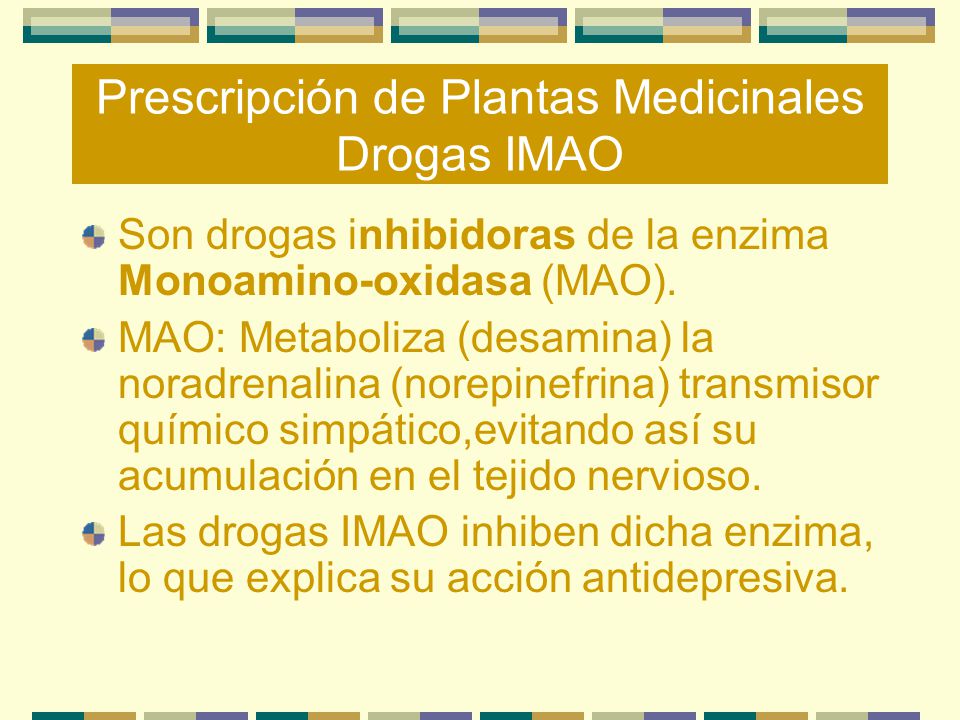 Prescripción de Plantas Medicinales
Drogas IMAO

Son drogas inhibidoras de la enzima Monoamino-oxidasa (MAO).

MAO: Metaboliza (desamina) la noradrenalina (norepinefrina) transmisor químico simpático,evitando así su acumulación en el tejido nervioso.

Las drogas IMAO inhiben dicha enzima, lo que explica su acción antidepresiva.